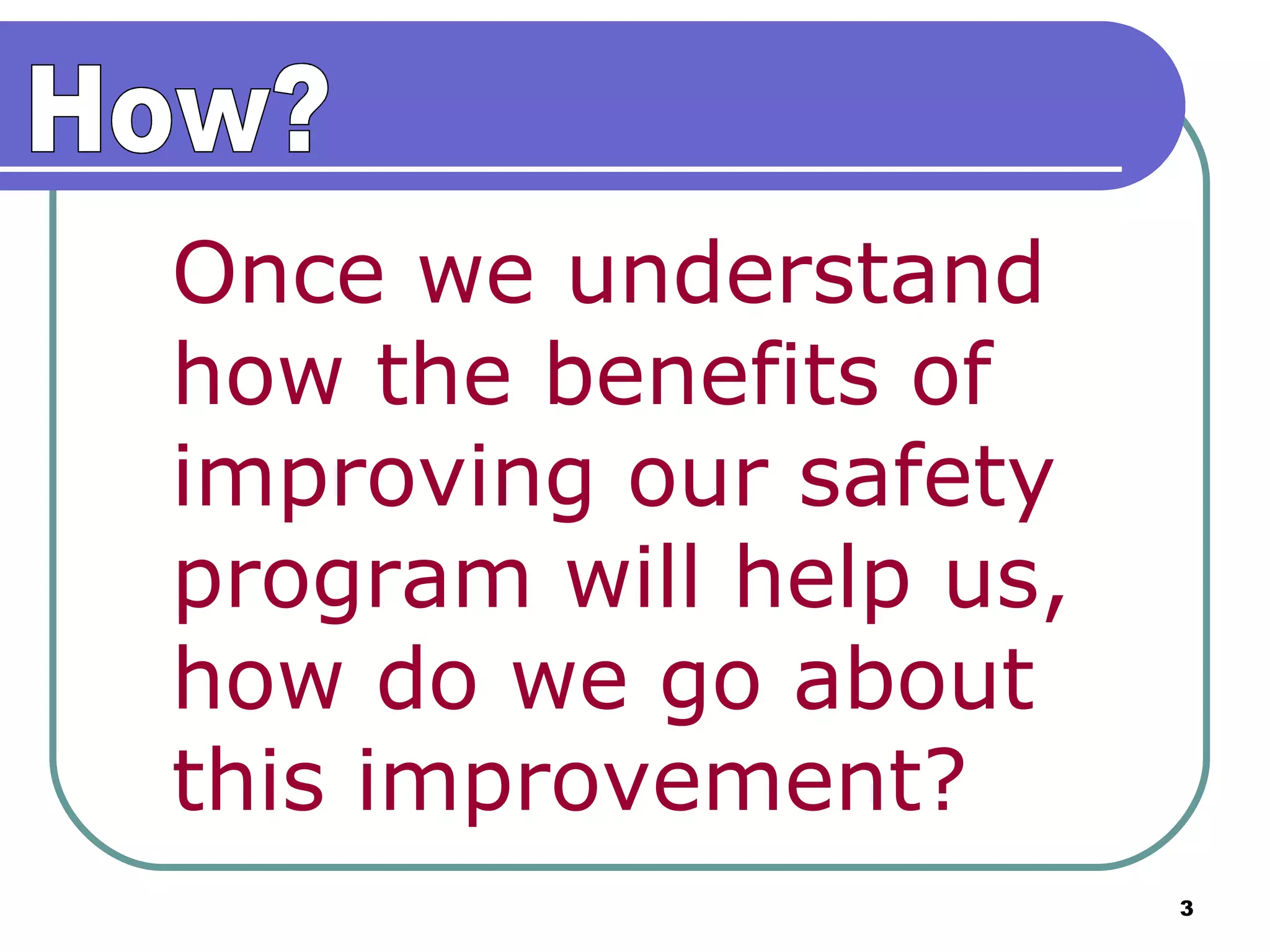 How?

Once we understand how the benefits of improving our safety program will help us, how do we go about this improvement?

3